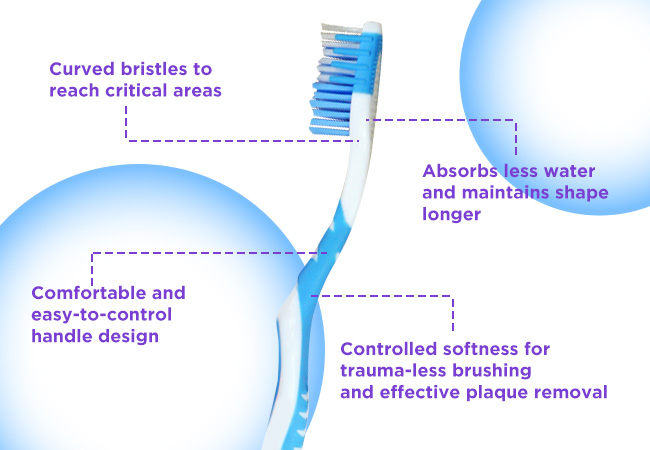 Curved bristles to reach critical areas

Absorbs less water and maintains shape longer

Comfortable and easy-to-control handle design

Controlled softness for trauma-less brushing and effective plaque removal